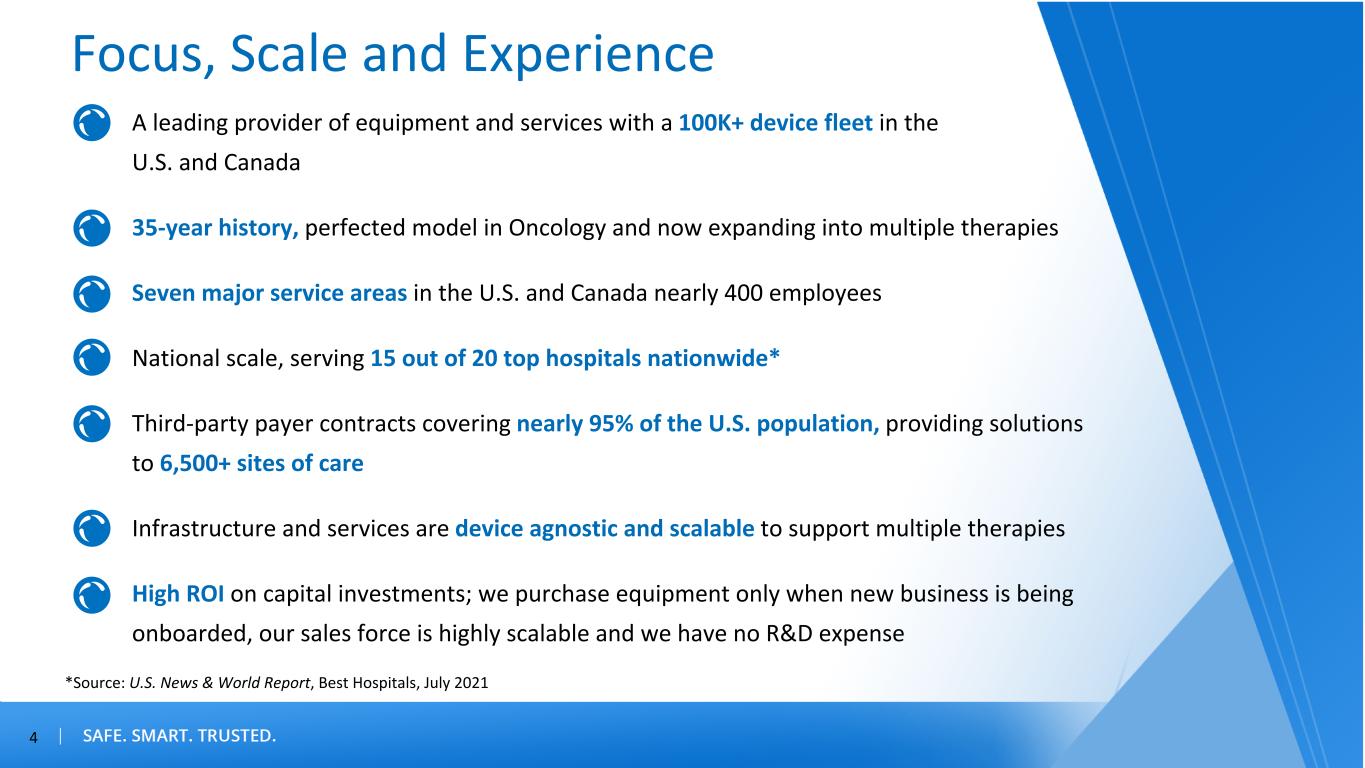 Focus, Scale and Experience

A leading provider of equipment and services with a 100K+ device fleet in the U.S. and Canada

35-year history, perfected model in Oncology and now expanding into multiple therapies

Seven major service areas in the U.S. and Canada nearly 400 employees

National scale, serving 15 out of 20 top hospitals nationwide*

Third-party payer contracts covering nearly 95% of the U.S. population, providing solutions to 6,500+ sites of care

Infrastructure and services are device agnostic and scalable to support multiple therapies

High ROI on capital investments; we purchase equipment only when new business is being onboarded, our sales force is highly scalable and we have no R&D expense

*Source: U.S. News & World Report, Best Hospitals, July 2021

4 | SAFE. SMART. TRUSTED.